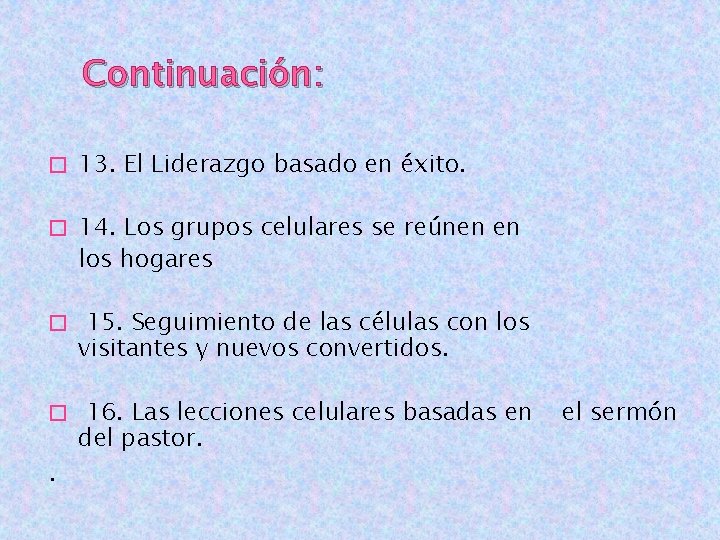 Continuación:

13. El Liderazgo basado en éxito.

14. Los grupos celulares se reúnen en los hogares

15. Seguimiento de las células con los visitantes y nuevos convertidos.

16. Las lecciones celulares basadas en el sermón del pastor.

.